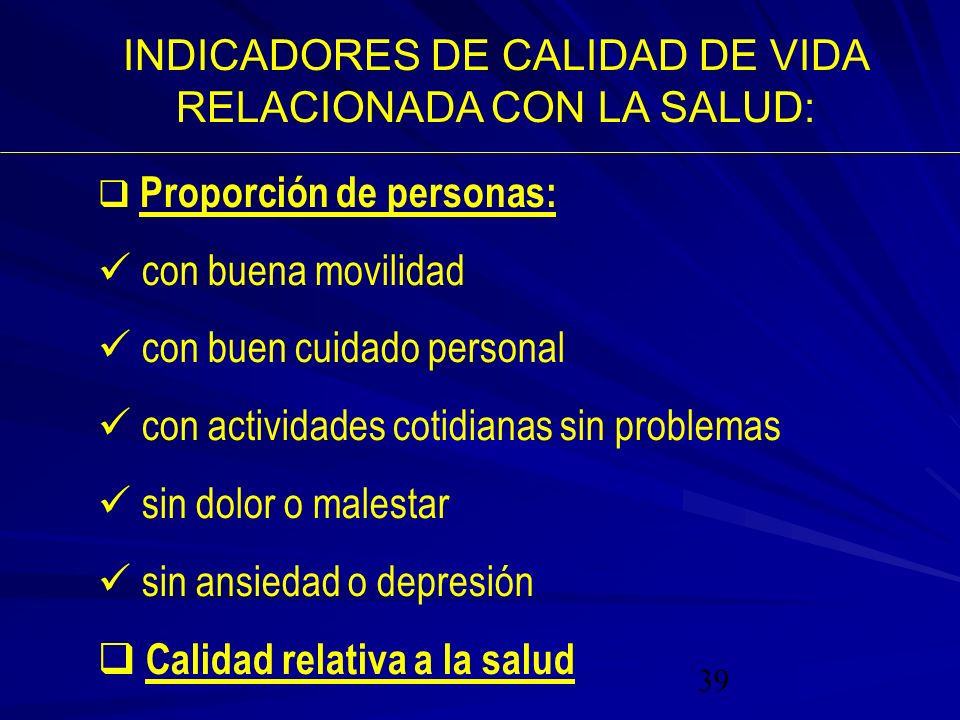 INDICADORES DE CALIDAD DE VIDA RELACIONADA CON LA SALUD:

❑ Proporción de personas:

✓ con buena movilidad

✓ con buen cuidado personal

✓ con actividades cotidianas sin problemas

✓ sin dolor o malestar

✓ sin ansiedad o depresión

❑ Calidad relativa a la salud

39